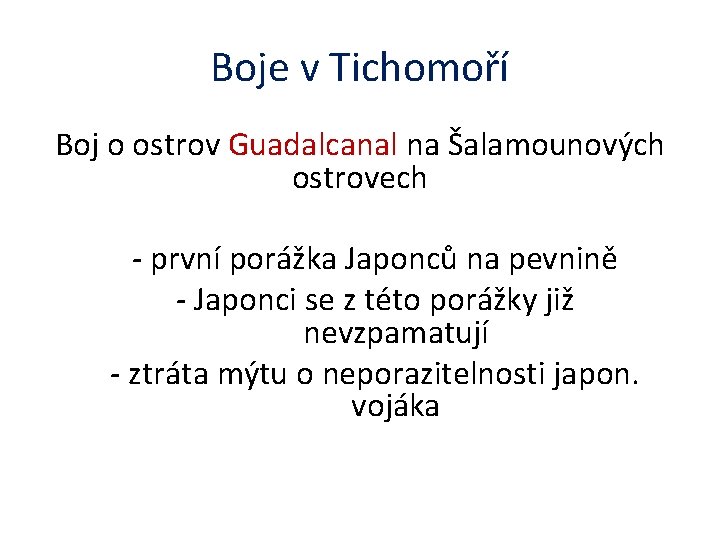 Boje v Tichomoří

Boj o ostrov Guadalcanal na Šalamounových ostrovech

- první porážka Japonců na pevnině
- Japonci se z této porážky již nevzpamatují
- ztráta mýtu o neporazitelnosti japon. vojáka